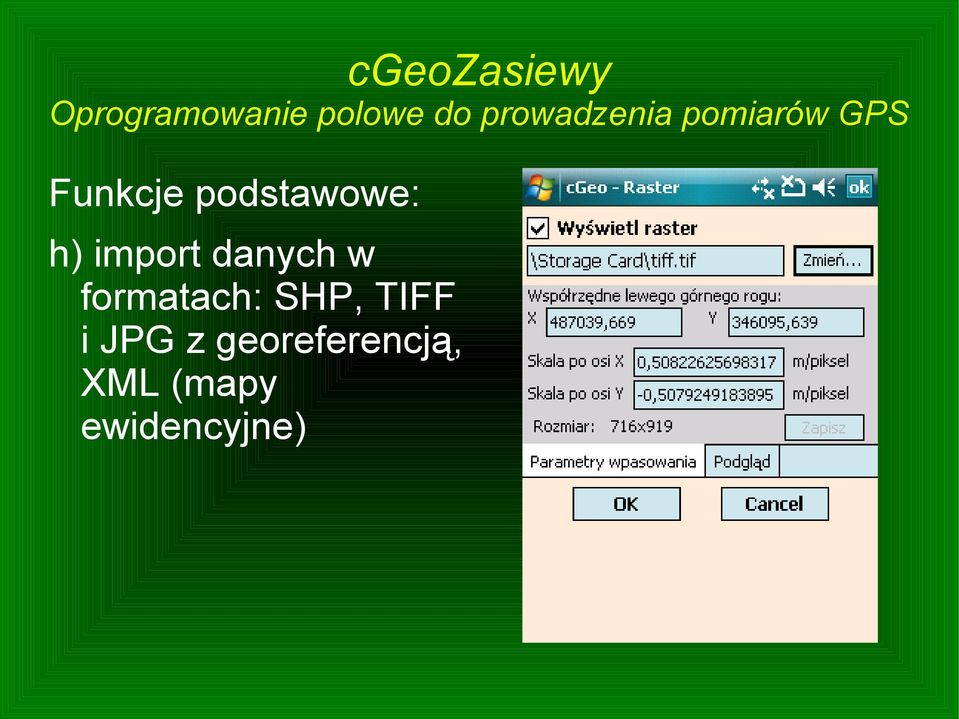 cGeoZasiewy
Oprogramowanie polowe do prowadzenia pomiarów GPS

Funkcje podstawowe:

h) import danych w formatach: SHP, TIFF i JPG z georeferencją, XML (mapy ewidencyjne)

cGeo - Raster
ok
Wyświetl raster
\Storage Card\tiff.tif
Zmień...
Współrzędne lewego górnego rogu:
X 487039,669
Y 346095,639
Skala po osi X 0,50822625698317 m/piksel
Skala po osi Y -0,5079249183895 m/piksel
Rozmiar: 716x919
Zapisz
Parametry wpasowania
Podgląd
OK
Cancel